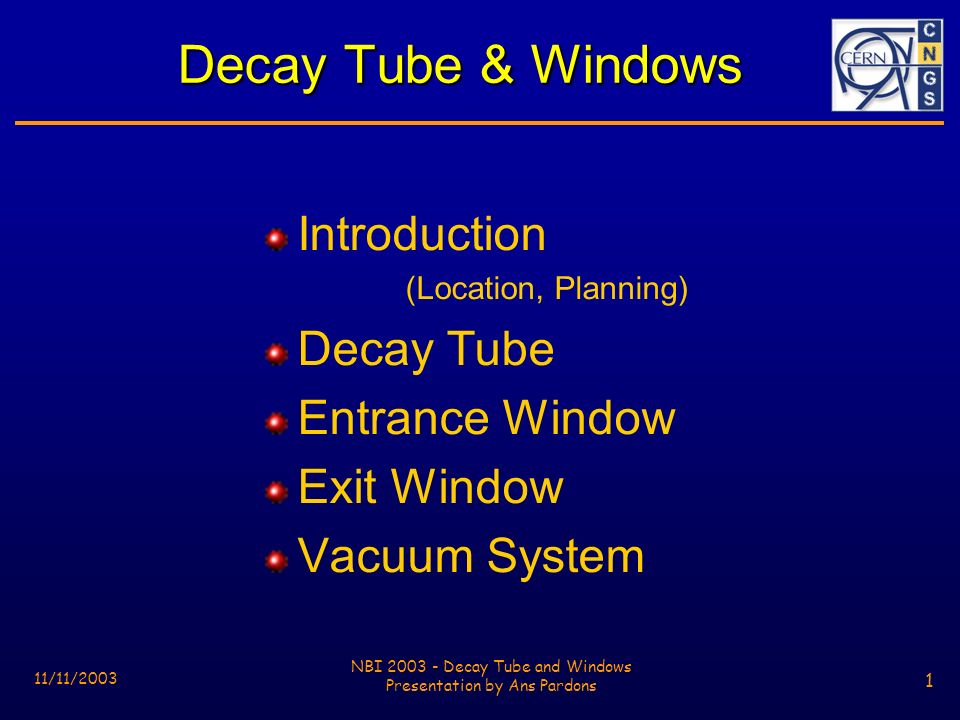 Decay Tube & Windows

CERN
C
N
G
S

Introduction
(Location, Planning)

Decay Tube

Entrance Window

Exit Window

Vacuum System

11/11/2003

NBI 2003 - Decay Tube and Windows
Presentation by Ans Pardons

1